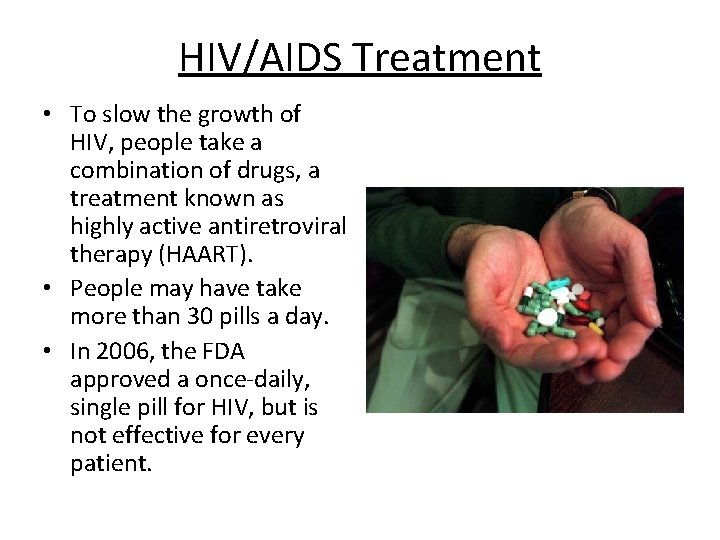 HIV/AIDS Treatment

• To slow the growth of HIV, people take a combination of drugs, a treatment known as highly active antiretroviral therapy (HAART).
• People may have take more than 30 pills a day.
• In 2006, the FDA approved a once-daily, single pill for HIV, but is not effective for every patient.